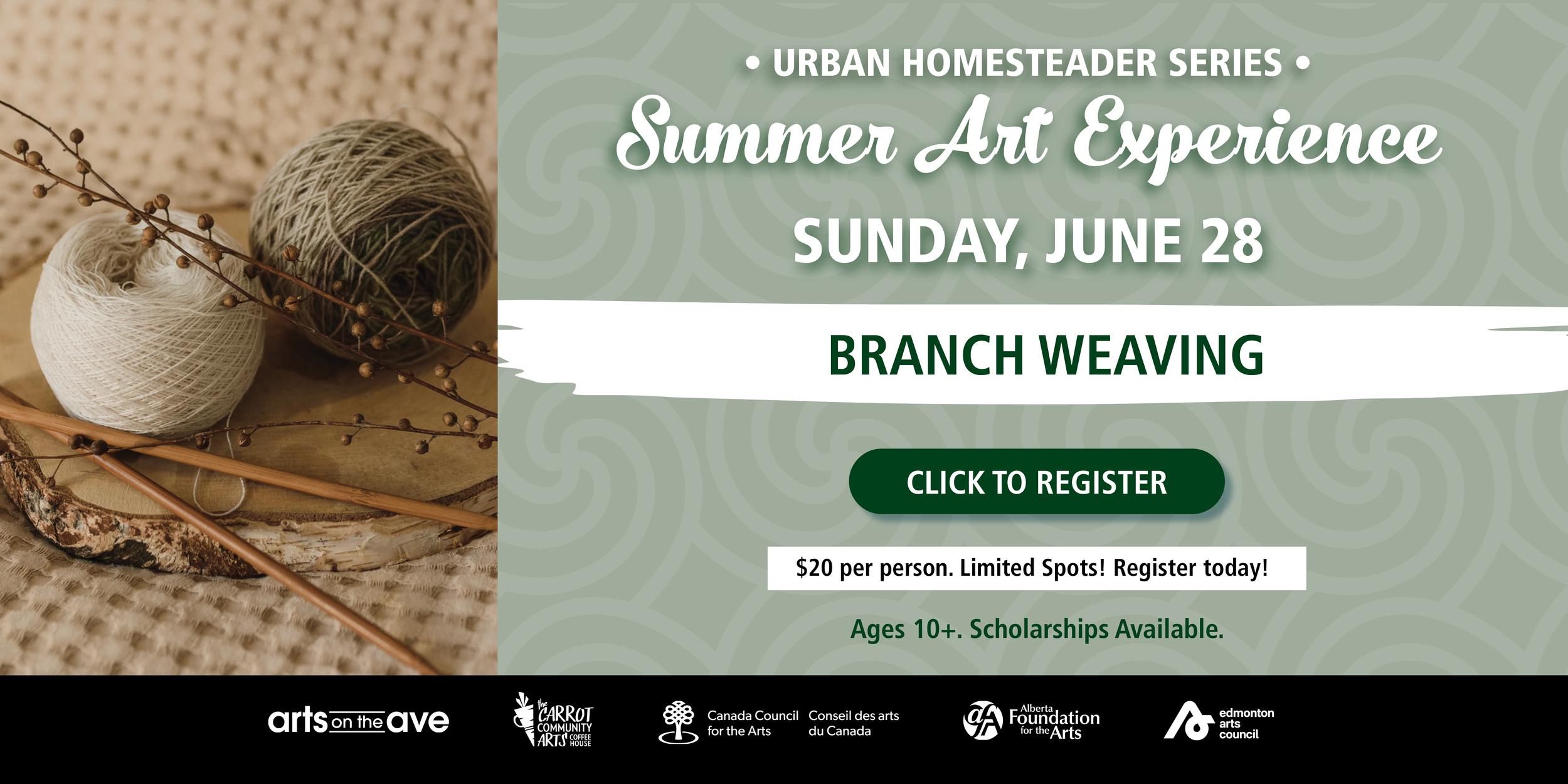 • URBAN HOMESTEADER SERIES •

Summer Art Experience

SUNDAY, JUNE 28

BRANCH WEAVING

CLICK TO REGISTER

$20 per person. Limited Spots! Register today!

Ages 10+. Scholarships Available.

arts on the ave

the CARROT COMMUNITY ARTS COFFEE HOUSE

Canada Council for the Arts Conseil des arts du Canada

Alberta Foundation for the Arts

edmonton arts council